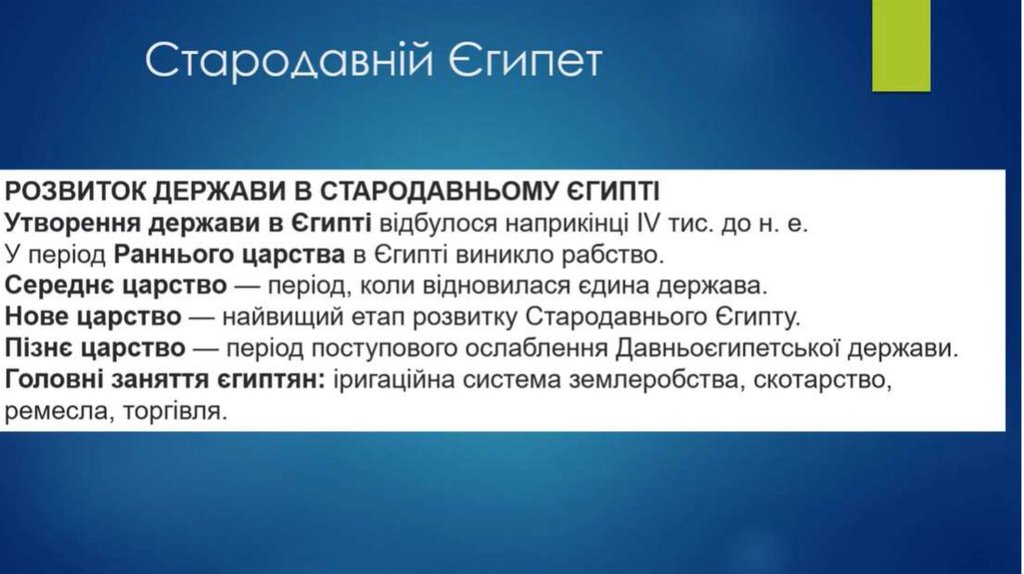 Стародавній Єгипет

РОЗВИТОК ДЕРЖАВИ В СТАРОДАВНЬОМУ ЄГИПТІ
Утворення держави в Єгипті відбулося наприкінці IV тис. до н. е.
У період Раннього царства в Єгипті виникло рабство.
Середнє царство — період, коли відновилася єдина держава.
Нове царство — найвищий етап розвитку Стародавнього Єгипту.
Пізнє царство — період поступового ослаблення Давньоєгипетської держави.
Головні заняття єгиптян: іригаційна система землеробства, скотарство, ремесла, торгівля.